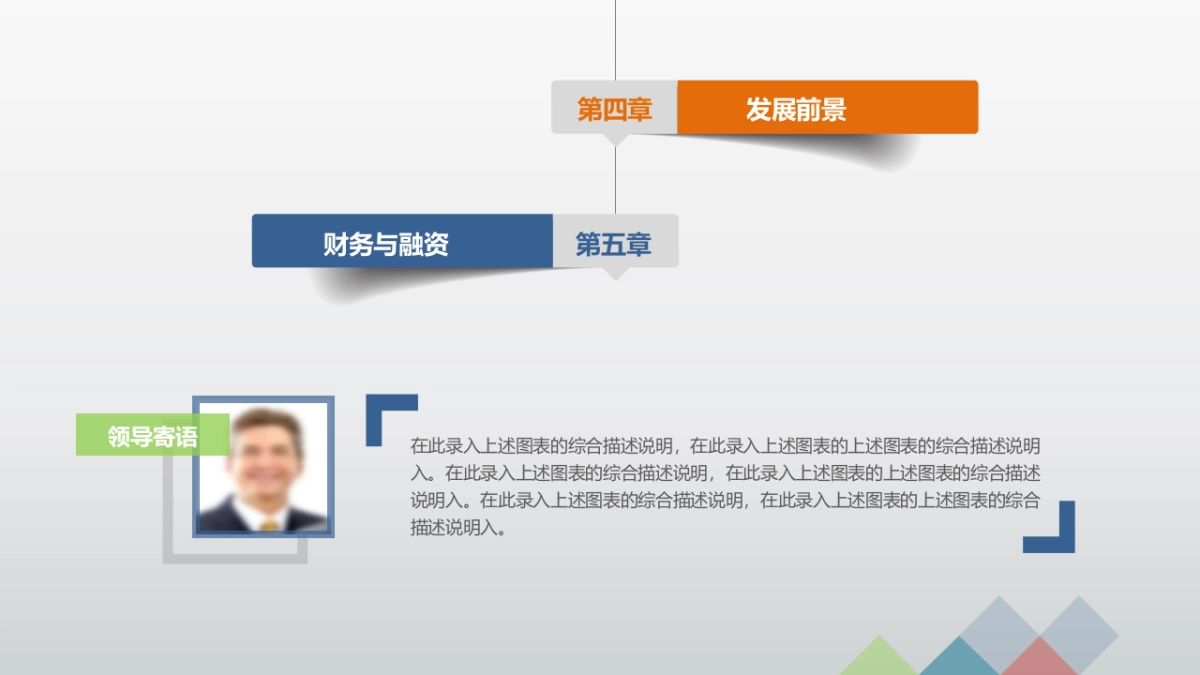 第四章

发展前景

财务与融资

第五章

领导寄语

在此录入上述图表的综合描述说明，在此录入上述图表的上述图表的综合描述说明入。在此录入上述图表的综合描述说明，在此录入上述图表的上述图表的综合描述说明入。在此录入上述图表的综合描述说明，在此录入上述图表的上述图表的综合描述说明入。